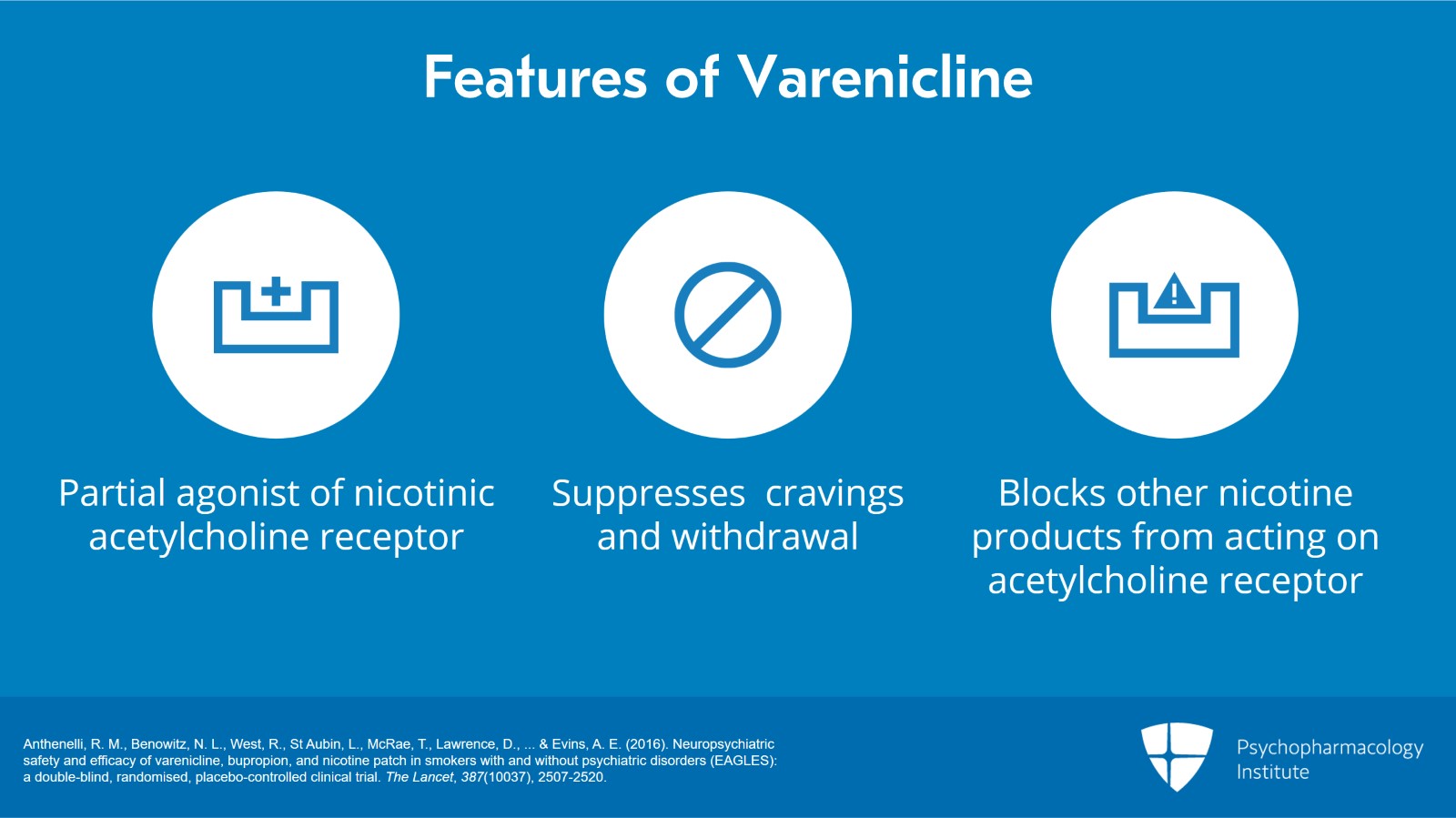 Features of Varenicline

Partial agonist of nicotinic acetylcholine receptor

Suppresses cravings and withdrawal

Blocks other nicotine products from acting on acetylcholine receptor

Anthenelli, R. M., Benowitz, N. L., West, R., St Aubin, L., McRae, T., Lawrence, D., ... & Evins, A. E. (2016). Neuropsychiatric safety and efficacy of varenicline, bupropion, and nicotine patch in smokers with and without psychiatric disorders (EAGLES): a double-blind, randomised, placebo-controlled clinical trial. The Lancet, 387(10037), 2507-2520.

Psychopharmacology Institute